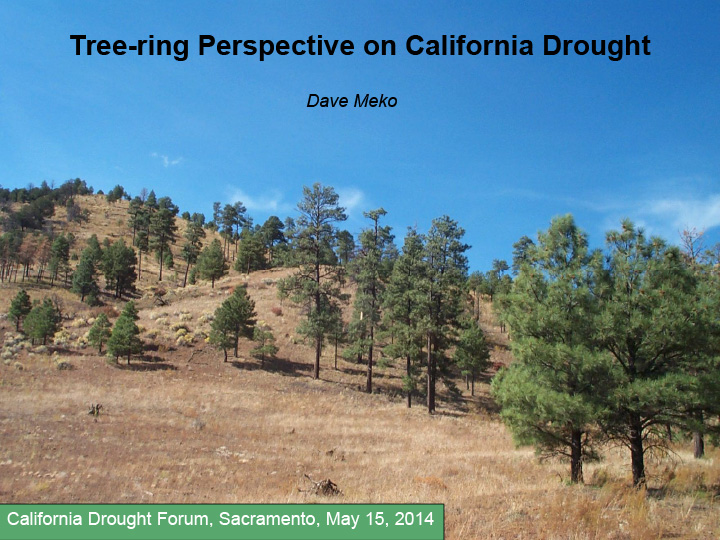 Tree-ring Perspective on California Drought

Dave Meko

California Drought Forum, Sacramento, May 15, 2014